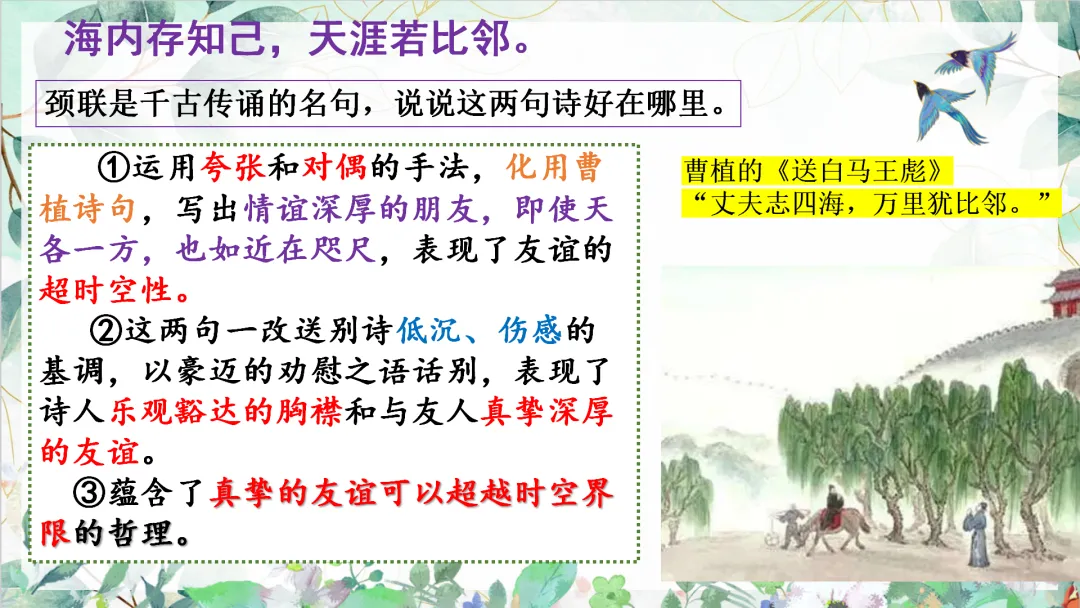 海内存知己，天涯若比邻。

颈联是千古传诵的名句，说说这两句诗好在哪里。

①运用夸张和对偶的手法，化用曹植诗句，写出情谊深厚的朋友，即使天各一方，也如近在咫尺，表现了友谊的超时空性。

②这两句一改送别诗低沉、伤感的基调，以豪迈的劝慰之语话别，表现了诗人乐观豁达的胸襟和与友人真挚深厚的友谊。

③蕴含了真挚的友谊可以超越时空界限的哲理。

曹植的《送白马王彪》
“丈夫志四海，万里犹比邻。”